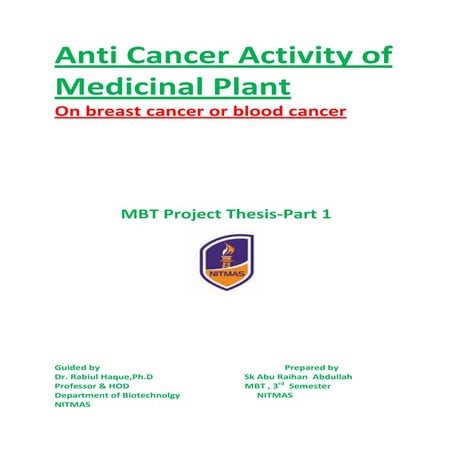 Anti Cancer Activity of Medicinal Plant

On breast cancer or blood cancer

MBT Project Thesis-Part 1

NITMAS

Guided by
Dr. Rabiul Haque,Ph.D
Professor & HOD
Department of Biotechnolgy
NITMAS

Prepared by
Sk Abu Raihan Abdullah
MBT , 3$^{rd}$ Semester
NITMAS